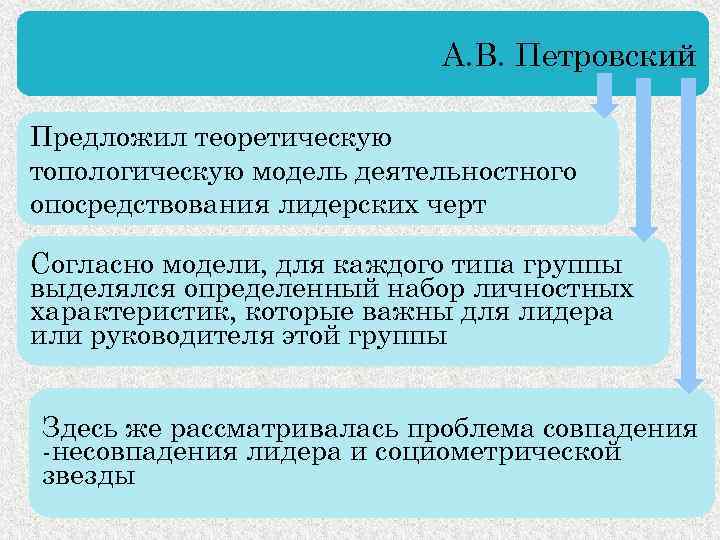 А.В. Петровский

Предложил теоретическую топологическую модель деятельностного опосредствования лидерских черт

Согласно модели, для каждого типа группы выделялся определенный набор личностных характеристик, которые важны для лидера или руководителя этой группы

Здесь же рассматривалась проблема совпадения -несовпадения лидера и социометрической звезды